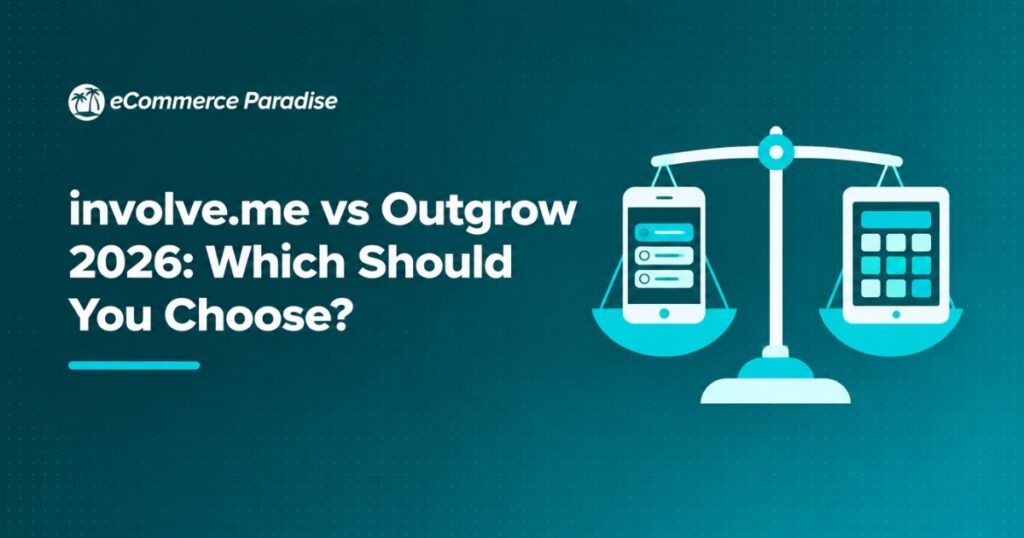 eCommerce Paradise

involve.me vs Outgrow 2026: Which Should You Choose?